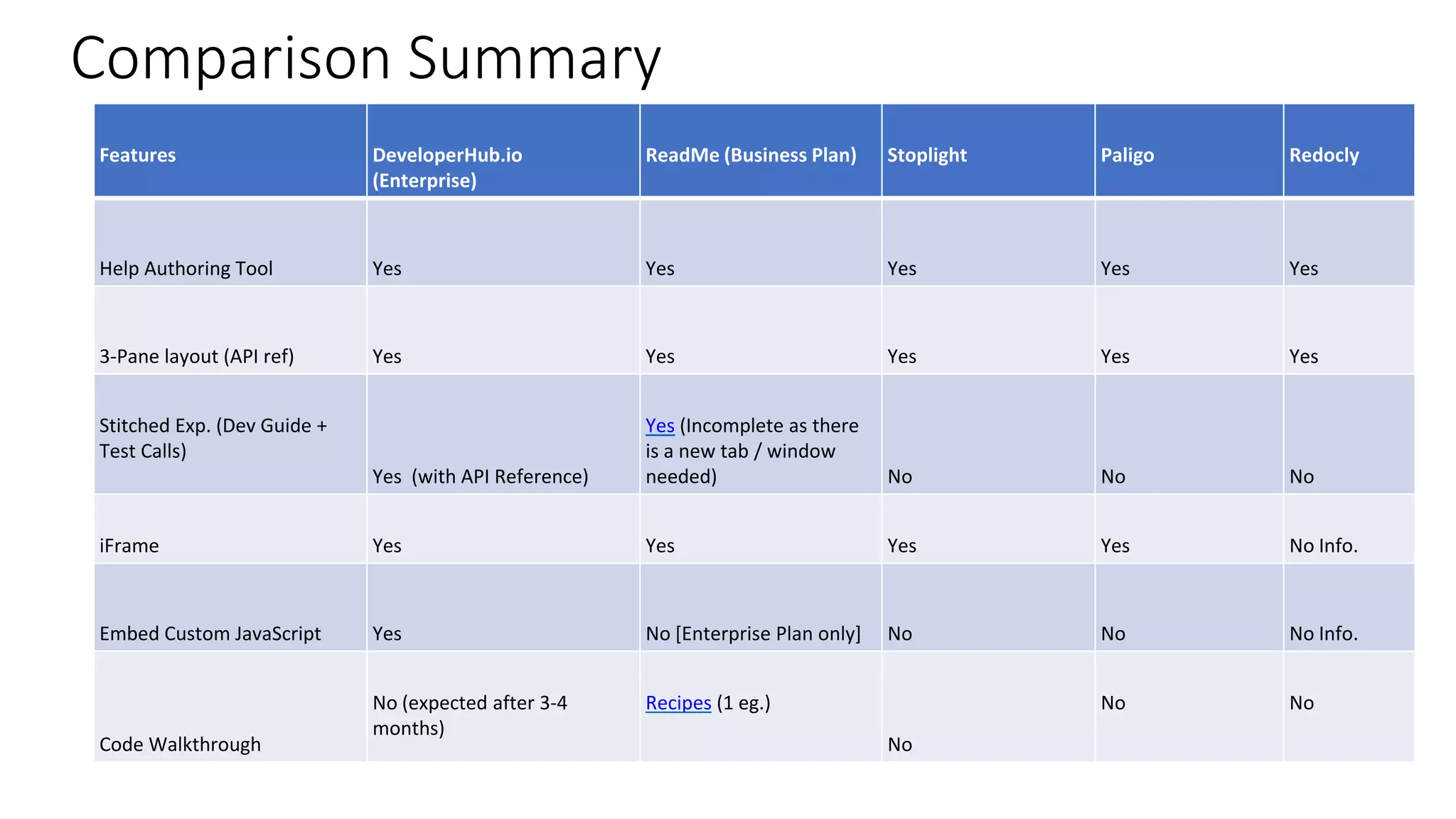 Comparison Summary

| Features | DeveloperHub.io (Enterprise) | ReadMe (Business Plan) | Stoplight | Paligo | Redocly |
|---|---|---|---|---|---|
| Help Authoring Tool | Yes | Yes | Yes | Yes | Yes |
| 3-Pane layout (API ref) | Yes | Yes | Yes | Yes | Yes |
| Stitched Exp. (Dev Guide + Test Calls) | Yes (with API Reference) | Yes (Incomplete as there is a new tab / window needed) | No | No | No |
| iFrame | Yes | Yes | Yes | Yes | No Info. |
| Embed Custom JavaScript | Yes | No [Enterprise Plan only] | No | No | No Info. |
| Code Walkthrough | No (expected after 3-4 months) | Recipes (1 eg.) | No | No | No |